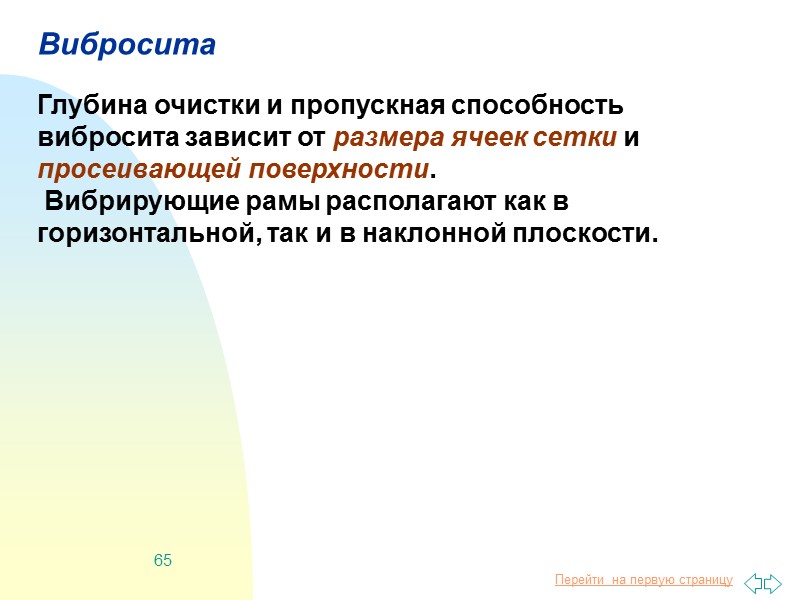 Вибросита

Глубина очистки и пропускная способность вибросита зависит от размера ячеек сетки и просеивающей поверхности.
Вибрирующие рамы располагают как в горизонтальной, так и в наклонной плоскости.

65

Перейти на первую страницу